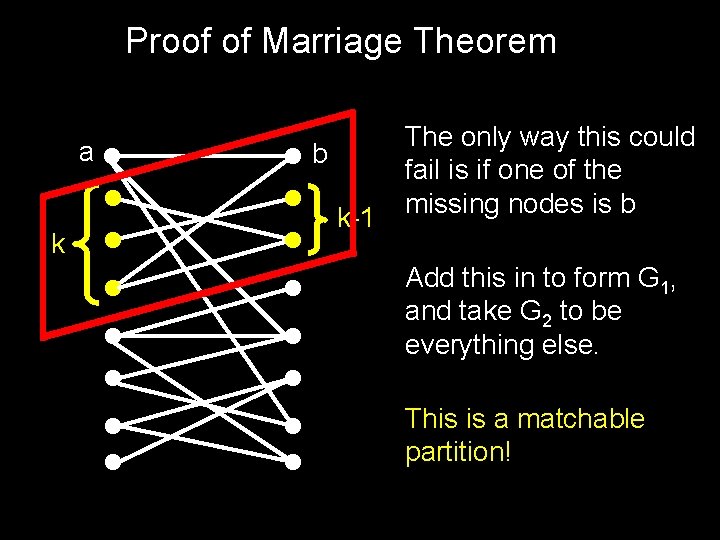 Proof of Marriage Theorem

a

b

k

k-1

The only way this could fail is if one of the missing nodes is b

Add this in to form $G_1$, and take $G_2$ to be everything else.

This is a matchable partition!